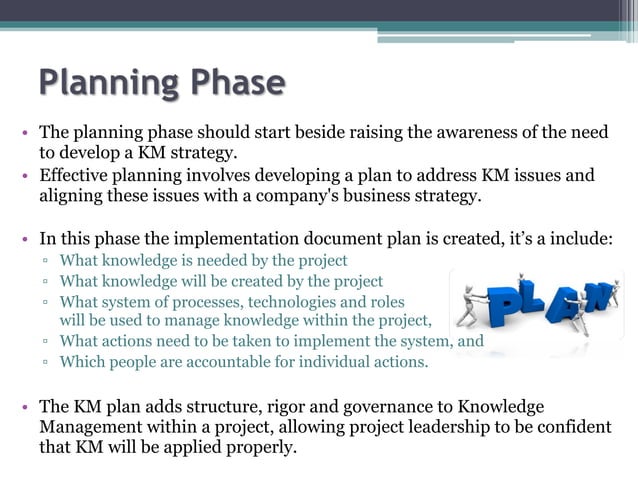 Planning Phase

• The planning phase should start beside raising the awareness of the need to develop a KM strategy.
• Effective planning involves developing a plan to address KM issues and aligning these issues with a company's business strategy.

• In this phase the implementation document plan is created, it's a include:
  ▫ What knowledge is needed by the project
  ▫ What knowledge will be created by the project
  ▫ What system of processes, technologies and roles will be used to manage knowledge within the project,
  ▫ What actions need to be taken to implement the system, and
  ▫ Which people are accountable for individual actions.

PLAN

• The KM plan adds structure, rigor and governance to Knowledge Management within a project, allowing project leadership to be confident that KM will be applied properly.